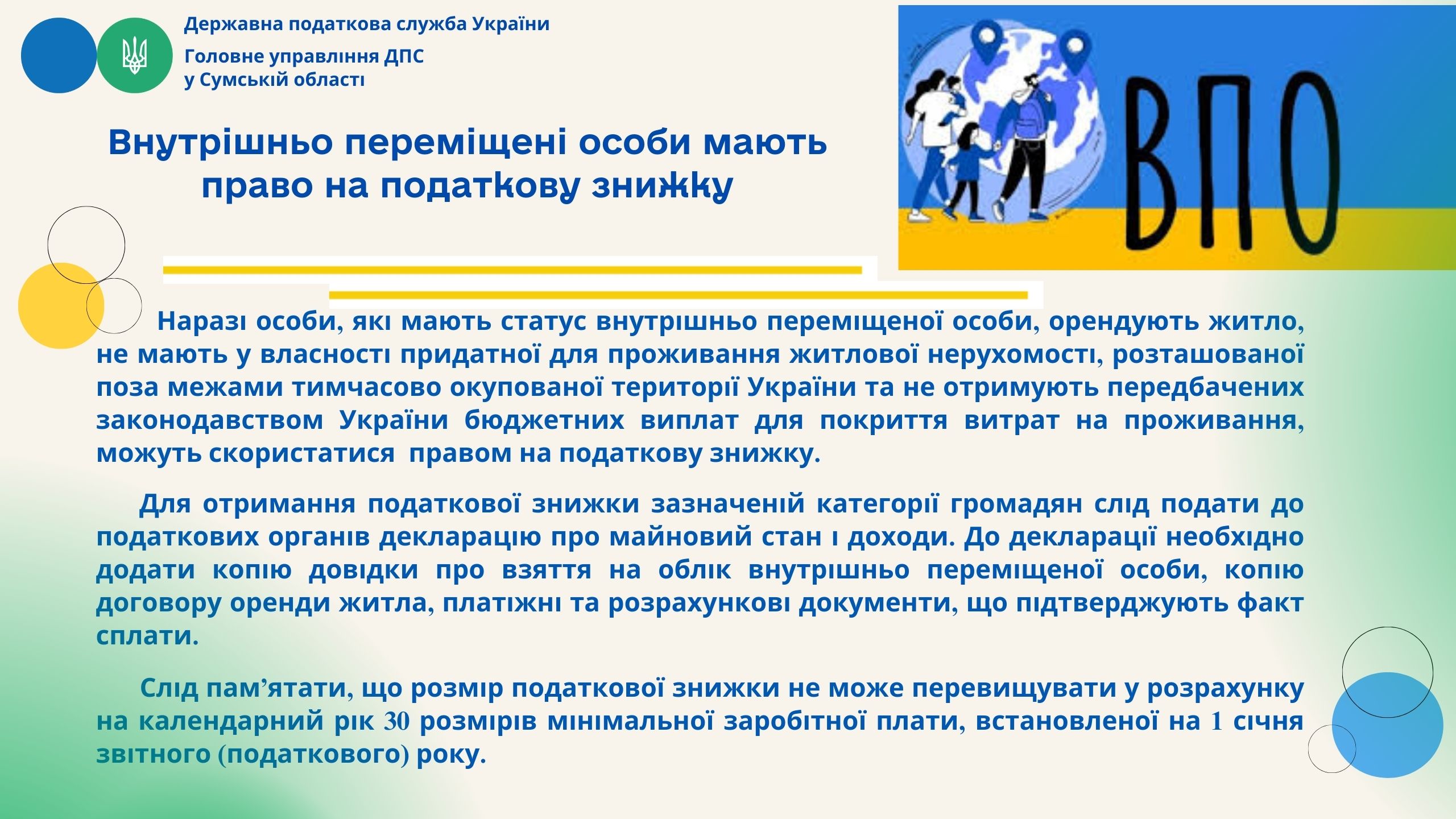 Державна податкова служба України
Головне управління ДПС у Сумській області

Внутрішньо переміщені особи мають право на податкову знижку

ВПО

Наразі особи, які мають статус внутрішньо переміщеної особи, орендують житло, не мають у власності придатної для проживання житлової нерухомості, розташованої поза межами тимчасово окупованої території України та не отримують передбачених законодавством України бюджетних виплат для покриття витрат на проживання, можуть скористатися правом на податкову знижку.

Для отримання податкової знижки зазначеній категорії громадян слід подати до податкових органів декларацію про майновий стан і доходи. До декларації необхідно додати копію довідки про взяття на облік внутрішньо переміщеної особи, копію договору оренди житла, платіжні та розрахункові документи, що підтверджують факт сплати.

Слід пам’ятати, що розмір податкової знижки не може перевищувати у розрахунку на календарний рік 30 розмірів мінімальної заробітної плати, встановленої на 1 січня звітного (податкового) року.